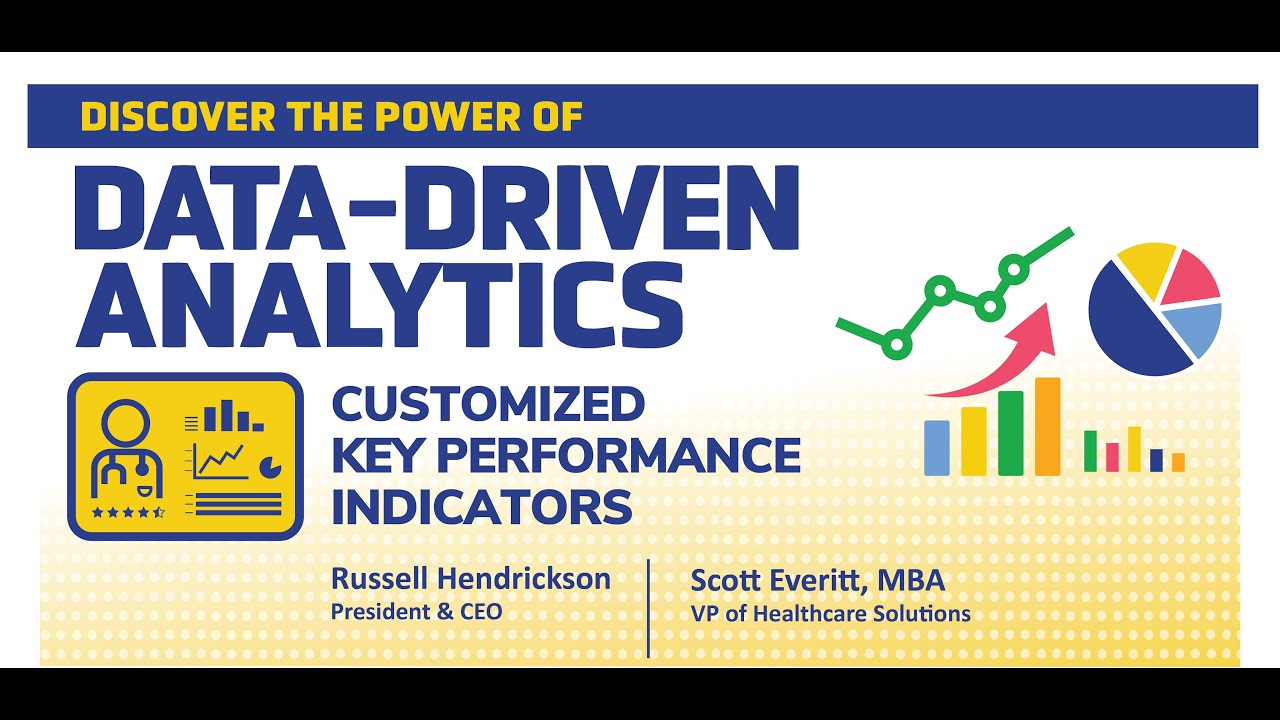 DISCOVER THE POWER OF

DATA-DRIVEN ANALYTICS

CUSTOMIZED KEY PERFORMANCE INDICATORS

Russell Hendrickson
President & CEO

Scott Everitt, MBA
VP of Healthcare Solutions